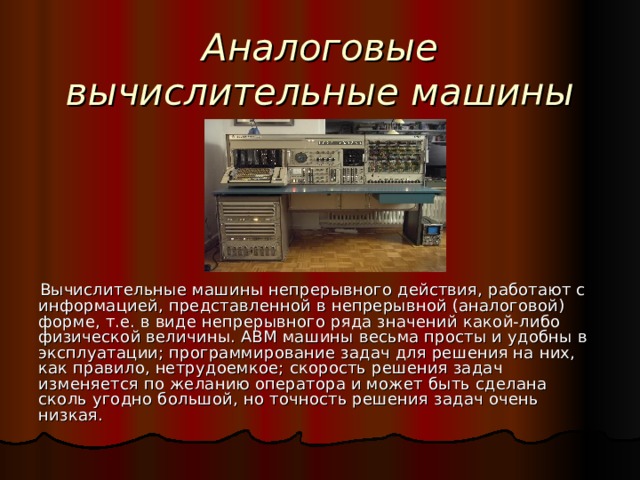 Аналоговые вычислительные машины

Вычислительные машины непрерывного действия, работают с информацией, представленной в непрерывной (аналоговой) форме, т.е. в виде непрерывного ряда значений какой-либо физической величины. АВМ машины весьма просты и удобны в эксплуатации; программирование задач для решения на них, как правило, нетрудоемкое; скорость решения задач изменяется по желанию оператора и может быть сделана сколь угодно большой, но точность решения задач очень низкая.